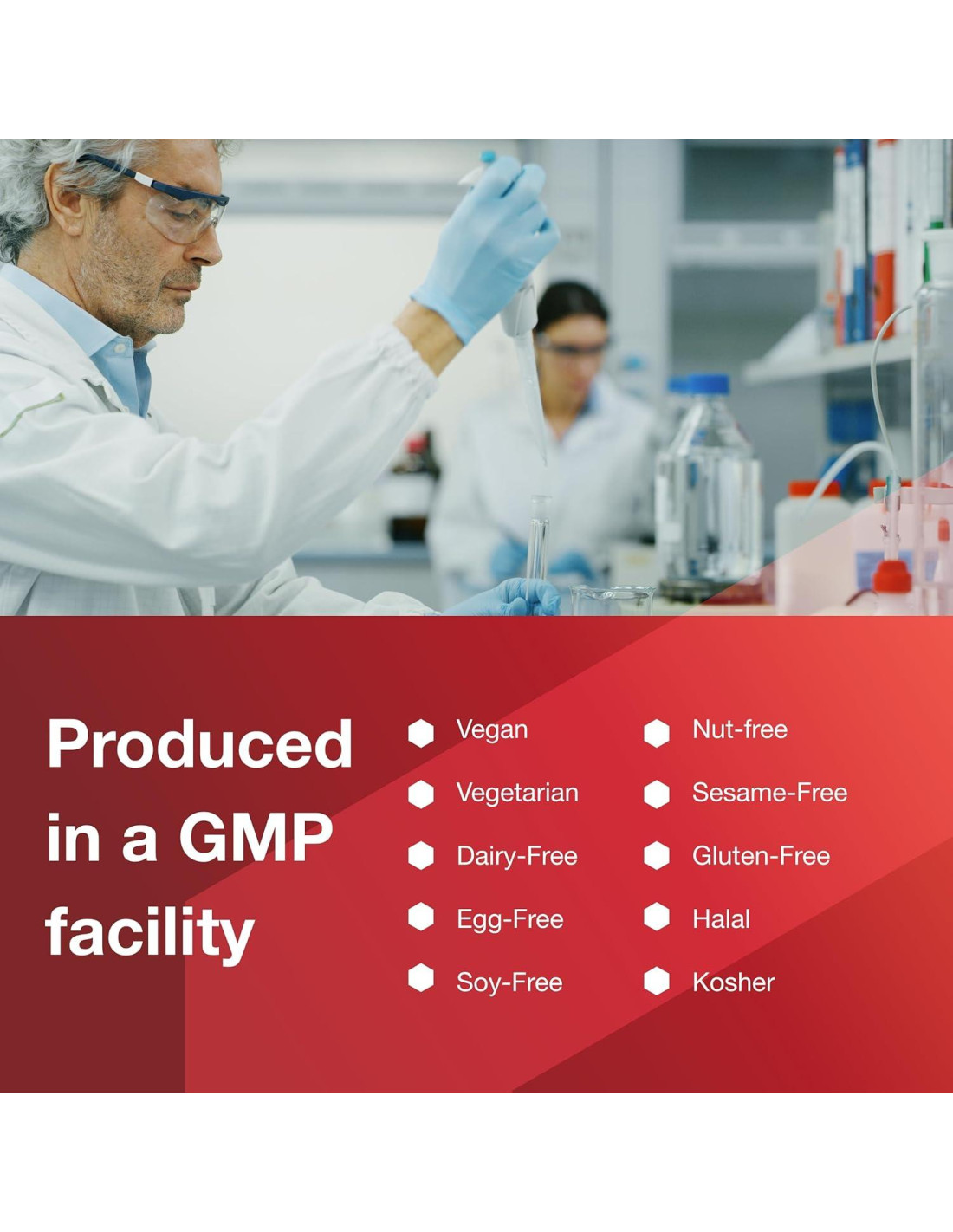 Produced in a GMP facility

Vegan
Vegetarian
Dairy-Free
Egg-Free
Soy-Free

Nut-free
Sesame-Free
Gluten-Free
Halal
Kosher